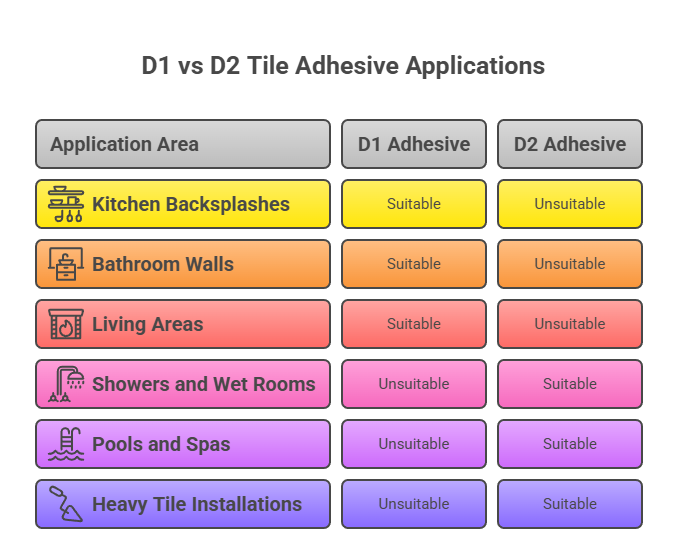 D1 vs D2 Tile Adhesive Applications

| Application Area | D1 Adhesive | D2 Adhesive |
|---|---|---|
| Kitchen Backsplashes | Suitable | Unsuitable |
| Bathroom Walls | Suitable | Unsuitable |
| Living Areas | Suitable | Unsuitable |
| Showers and Wet Rooms | Unsuitable | Suitable |
| Pools and Spas | Unsuitable | Suitable |
| Heavy Tile Installations | Unsuitable | Suitable |